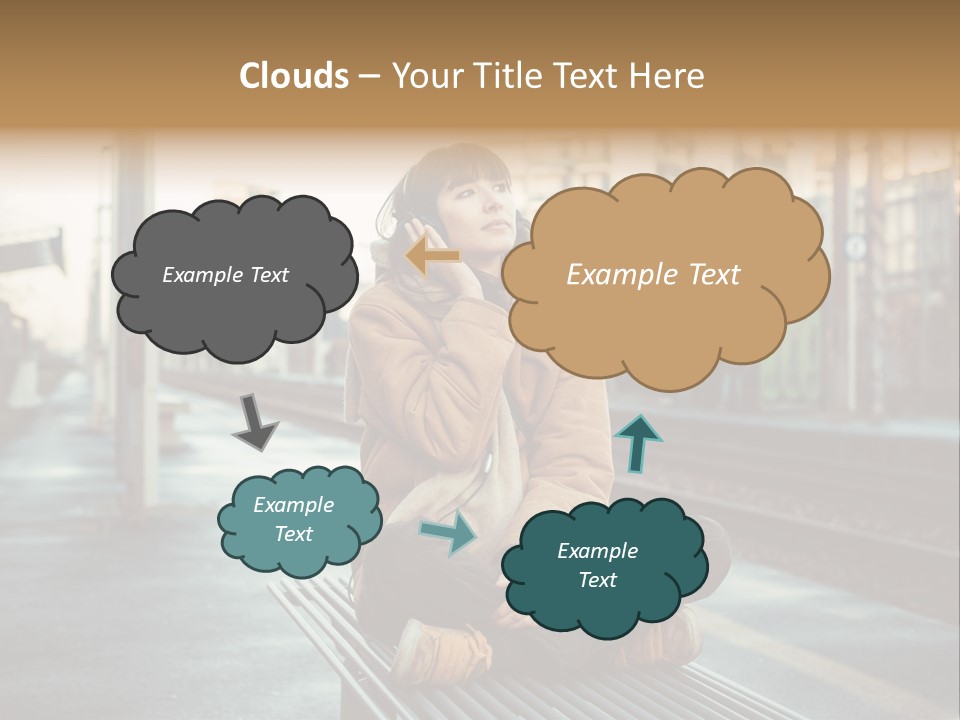 Clouds – Your Title Text Here

Example Text

Example Text

Example Text

Example Text